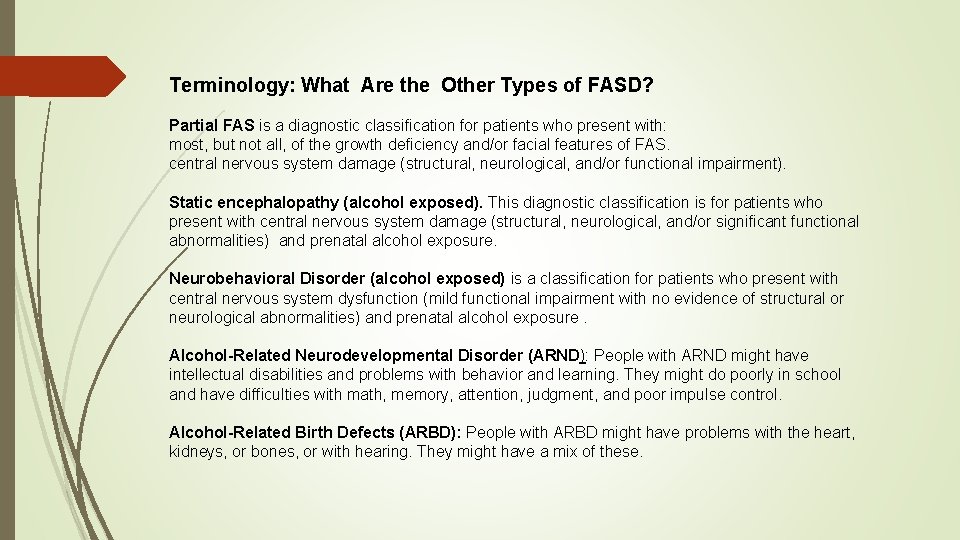 Terminology: What Are the Other Types of FASD?

Partial FAS is a diagnostic classification for patients who present with:
most, but not all, of the growth deficiency and/or facial features of FAS.
central nervous system damage (structural, neurological, and/or functional impairment).

Static encephalopathy (alcohol exposed). This diagnostic classification is for patients who present with central nervous system damage (structural, neurological, and/or significant functional abnormalities) and prenatal alcohol exposure.

Neurobehavioral Disorder (alcohol exposed) is a classification for patients who present with central nervous system dysfunction (mild functional impairment with no evidence of structural or neurological abnormalities) and prenatal alcohol exposure .

Alcohol-Related Neurodevelopmental Disorder (ARND): People with ARND might have intellectual disabilities and problems with behavior and learning. They might do poorly in school and have difficulties with math, memory, attention, judgment, and poor impulse control.

Alcohol-Related Birth Defects (ARBD): People with ARBD might have problems with the heart, kidneys, or bones, or with hearing. They might have a mix of these.